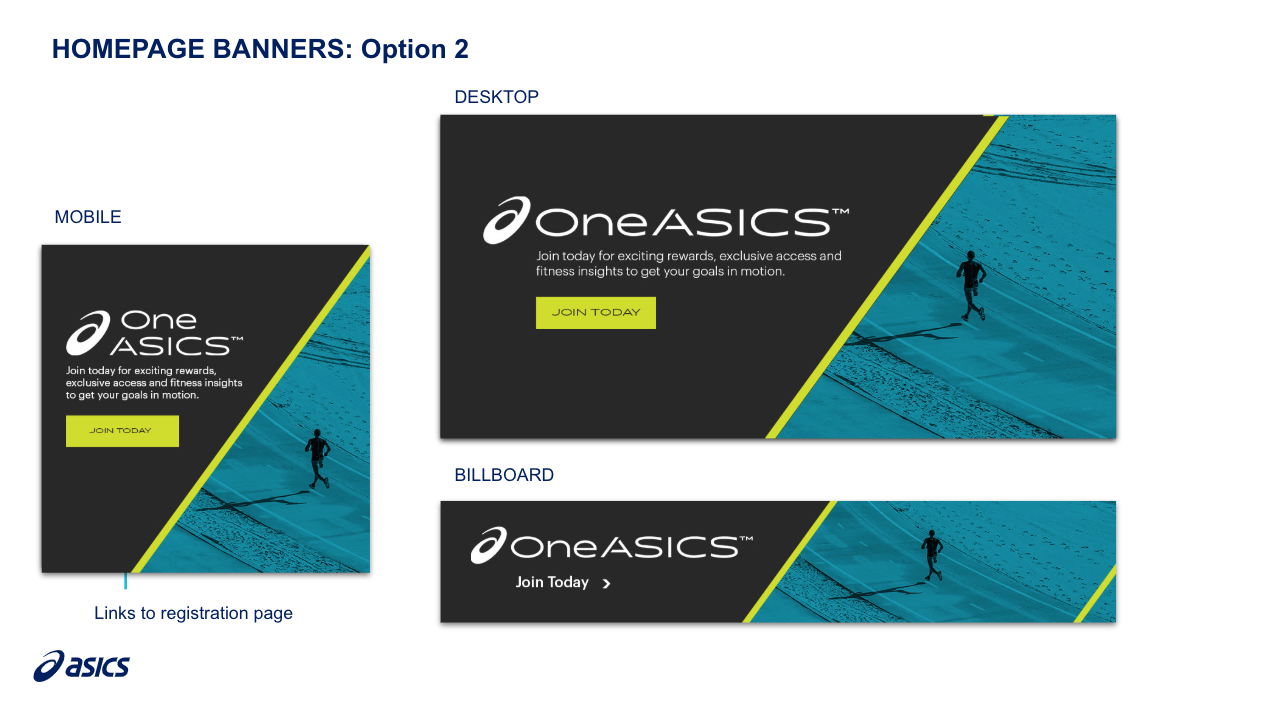 HOMEPAGE BANNERS: Option 2

MOBILE

One ASICS™

Join today for exciting rewards, exclusive access and fitness insights to get your goals in motion.

JOIN TODAY

Links to registration page

DESKTOP

OneASICS™

Join today for exciting rewards, exclusive access and fitness insights to get your goals in motion.

JOIN TODAY

BILLBOARD

OneASICS™

Join Today >

asics